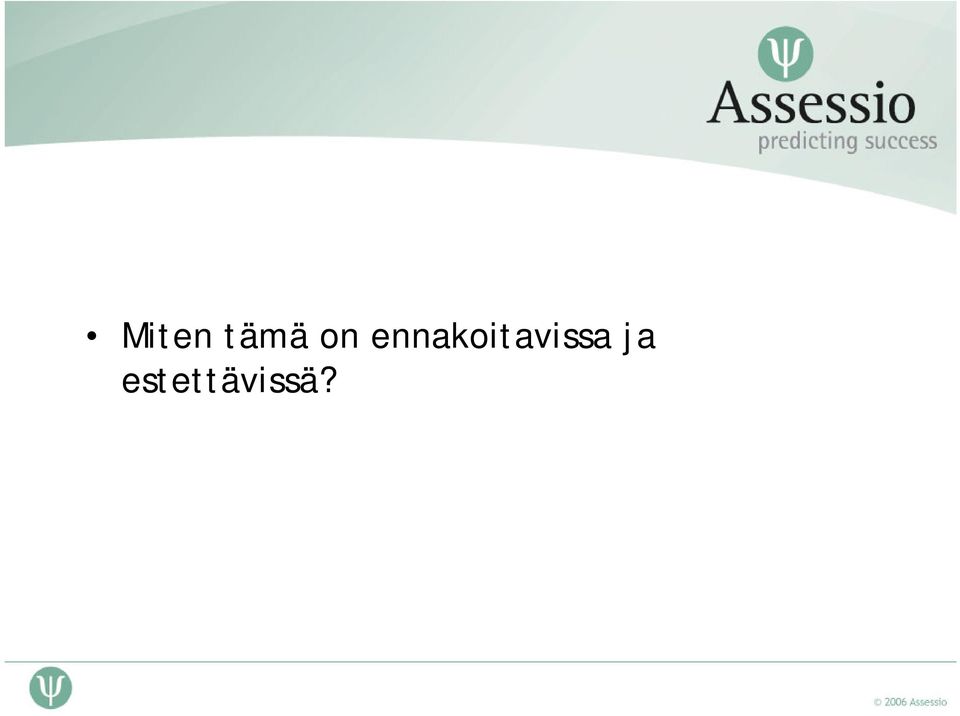 Ψ
Assessio
predicting success

• Miten tämä on ennakoitavissa ja estettävissä?

Ψ

© 2006 Assessio